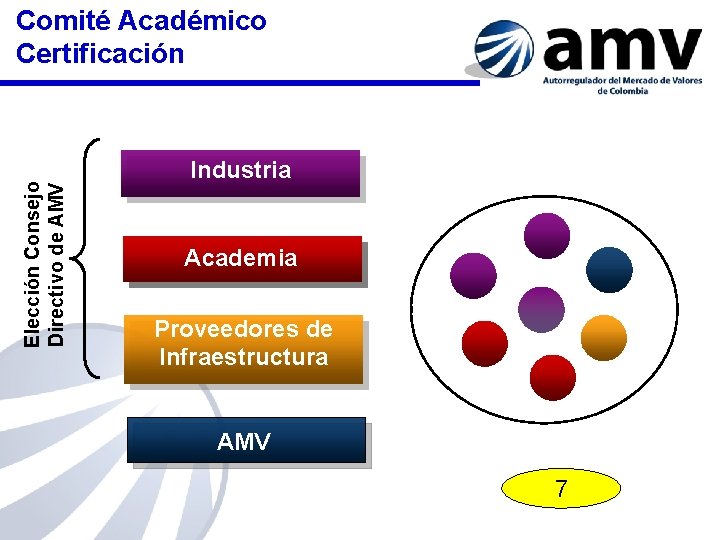 Comité Académico
Certificación

amv
Autorregulador del Mercado de Valores de Colombia

Elección Consejo Directivo de AMV

Industria

Academia

Proveedores de Infraestructura

AMV

7